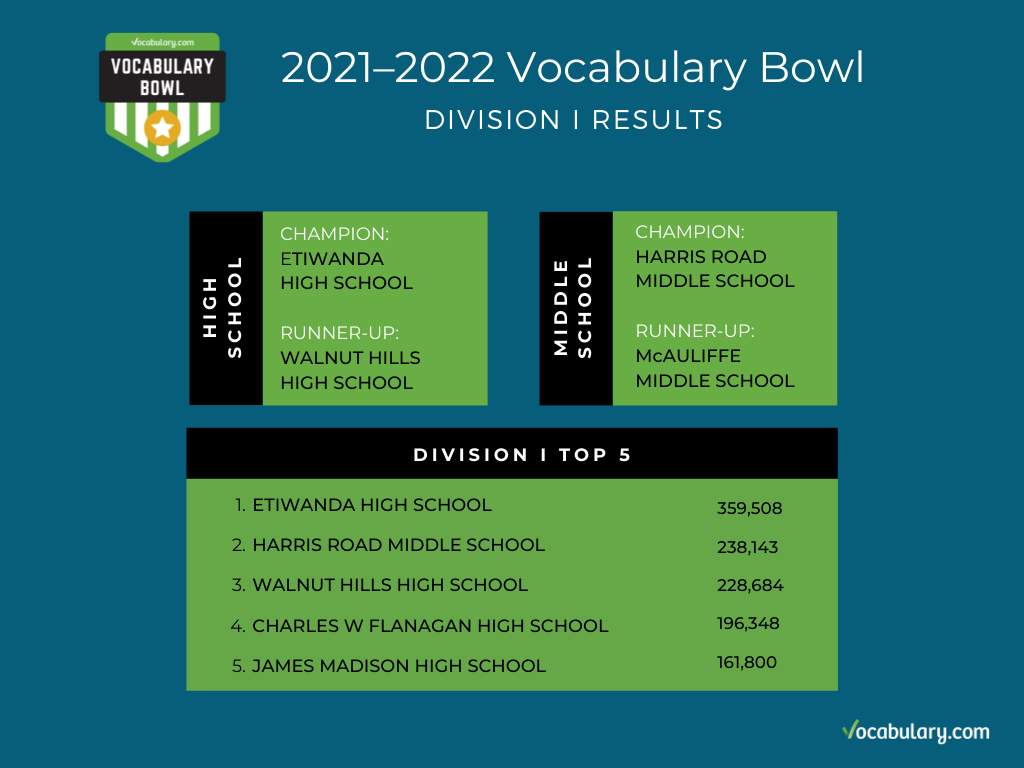 Vocabulary.com
VOCABULARY BOWL

2021–2022 Vocabulary Bowl
DIVISION I RESULTS

HIGH SCHOOL

CHAMPION:
ETIWANDA HIGH SCHOOL

RUNNER-UP:
WALNUT HILLS HIGH SCHOOL

MIDDLE SCHOOL

CHAMPION:
HARRIS ROAD MIDDLE SCHOOL

RUNNER-UP:
McAULIFFE MIDDLE SCHOOL

DIVISION I TOP 5

| | |
|---|---|
| 1. ETIWANDA HIGH SCHOOL | 359,508 |
| 2. HARRIS ROAD MIDDLE SCHOOL | 238,143 |
| 3. WALNUT HILLS HIGH SCHOOL | 228,684 |
| 4. CHARLES W FLANAGAN HIGH SCHOOL | 196,348 |
| 5. JAMES MADISON HIGH SCHOOL | 161,800 |

Vocabulary.com